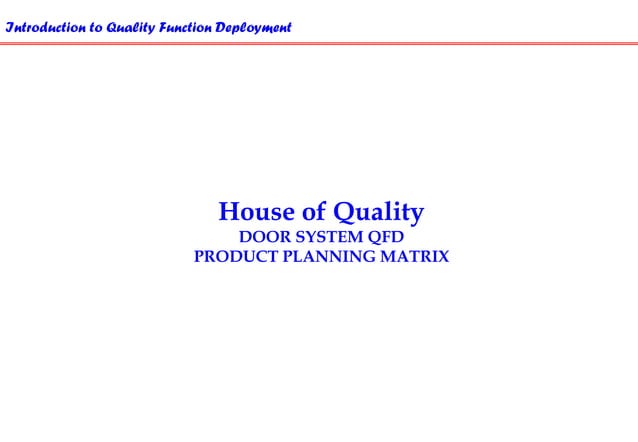 Introduction to Quality Function Deployment

House of Quality
DOOR SYSTEM QFD
PRODUCT PLANNING MATRIX